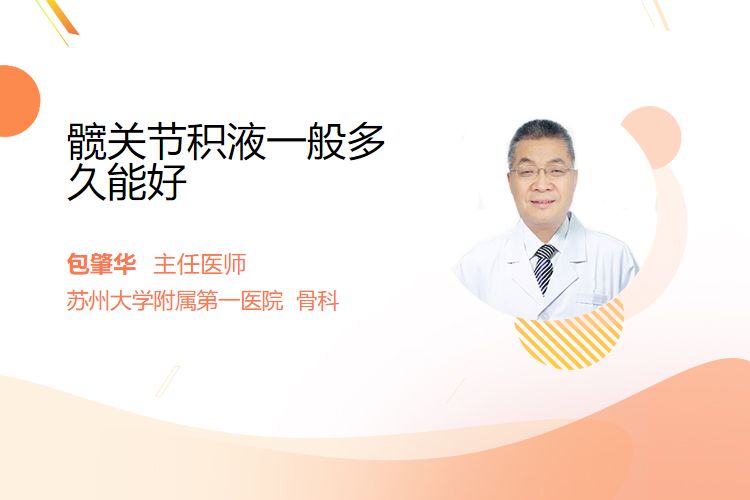 髋关节积液一般多久能好

包肇华 主任医师

苏州大学附属第一医院 骨科